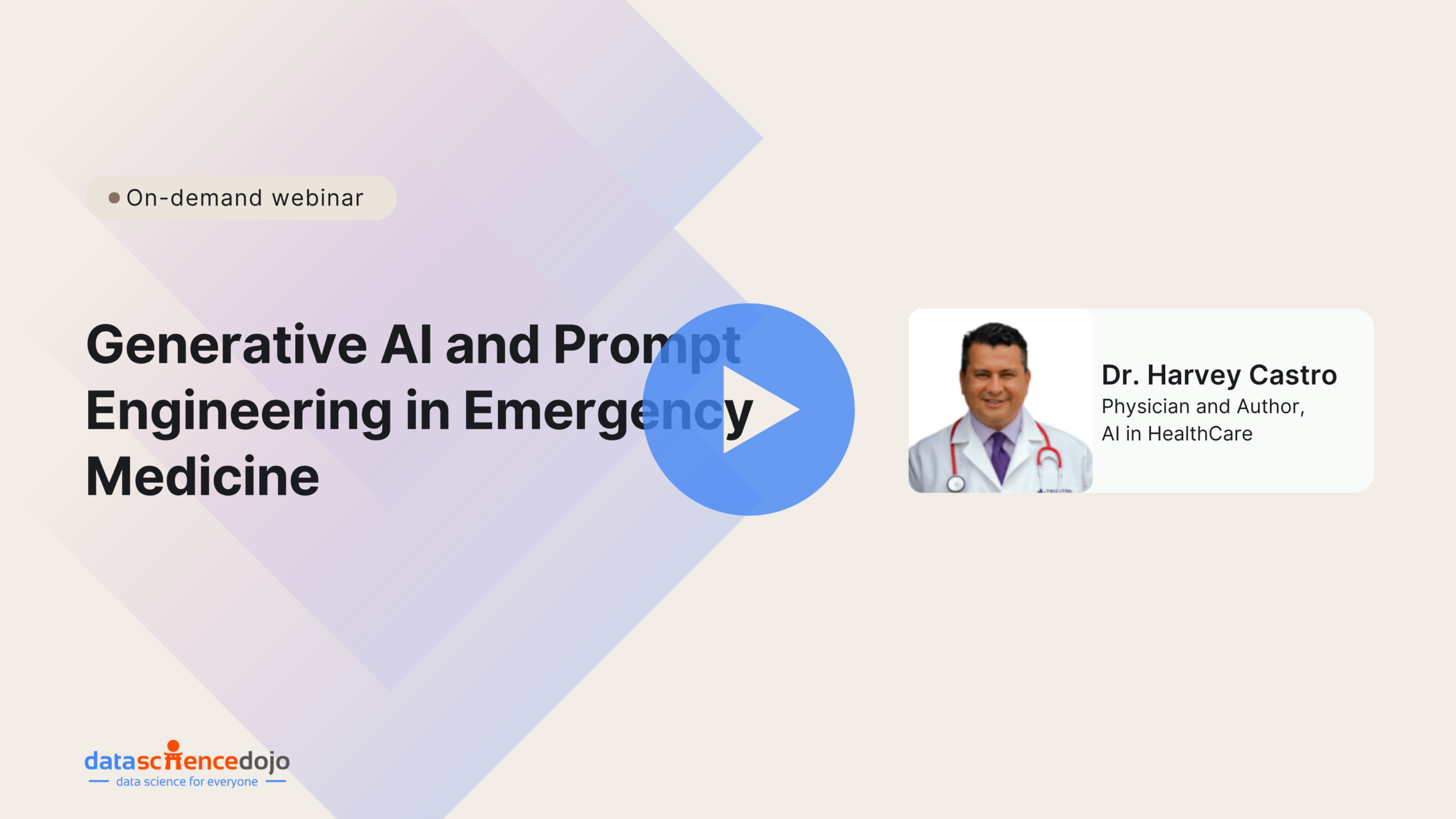 On-demand webinar

Generative AI and Prompt Engineering in Emergency Medicine

Dr. Harvey Castro
Physician and Author,
AI in HealthCare

datasciencedojo
data science for everyone